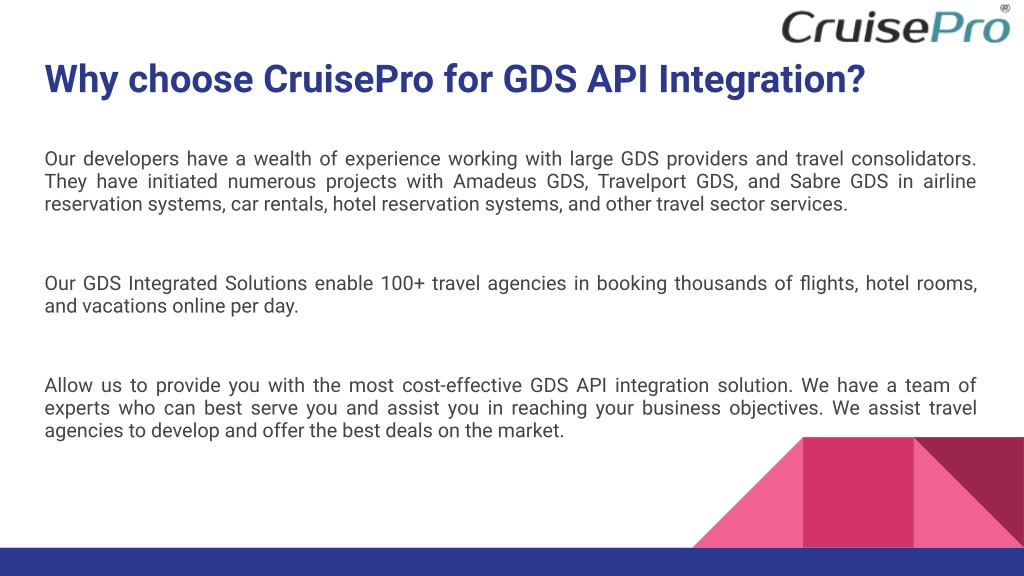 CruisePro®

Why choose CruisePro for GDS API Integration?

Our developers have a wealth of experience working with large GDS providers and travel consolidators. They have initiated numerous projects with Amadeus GDS, Travelport GDS, and Sabre GDS in airline reservation systems, car rentals, hotel reservation systems, and other travel sector services.

Our GDS Integrated Solutions enable 100+ travel agencies in booking thousands of flights, hotel rooms, and vacations online per day.

Allow us to provide you with the most cost-effective GDS API integration solution. We have a team of experts who can best serve you and assist you in reaching your business objectives. We assist travel agencies to develop and offer the best deals on the market.